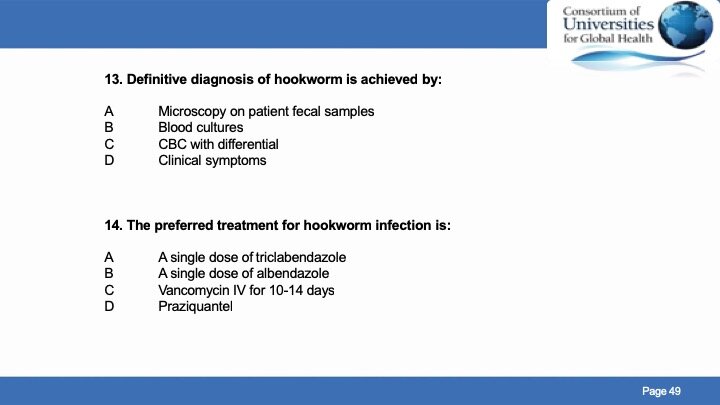 Consortium of Universities for Global Health

13. Definitive diagnosis of hookworm is achieved by:

A Microscopy on patient fecal samples
B Blood cultures
C CBC with differential
D Clinical symptoms

14. The preferred treatment for hookworm infection is:

A A single dose of triclabendazole
B A single dose of albendazole
C Vancomycin IV for 10-14 days
D Praziquantel

Page 49